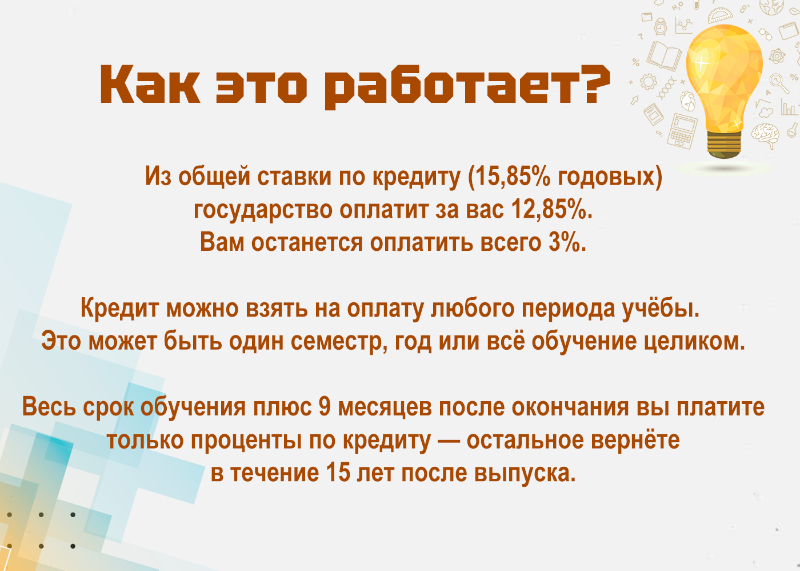 Как это работает?

Из общей ставки по кредиту (15,85% годовых) государство оплатит за вас 12,85%. Вам останется оплатить всего 3%.

Кредит можно взять на оплату любого периода учёбы. Это может быть один семестр, год или всё обучение целиком.

Весь срок обучения плюс 9 месяцев после окончания вы платите только проценты по кредиту — остальное вернёте в течение 15 лет после выпуска.